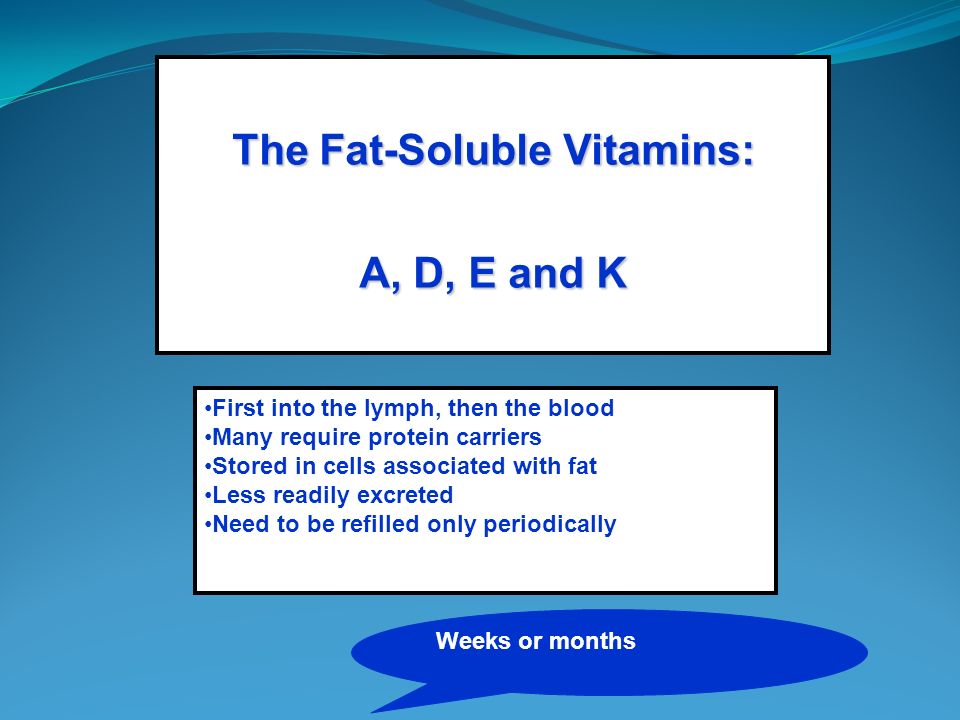 The Fat-Soluble Vitamins:

A, D, E and K

•First into the lymph, then the blood
•Many require protein carriers
•Stored in cells associated with fat
•Less readily excreted
•Need to be refilled only periodically

Weeks or months